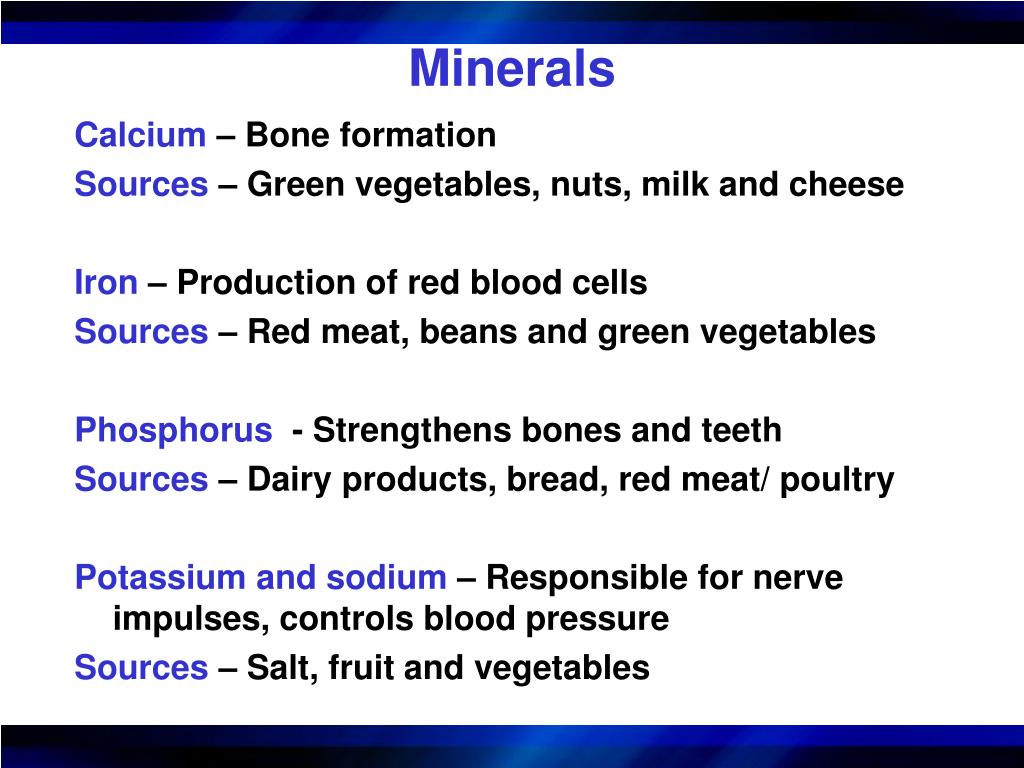 Minerals

Calcium – Bone formation
Sources – Green vegetables, nuts, milk and cheese

Iron – Production of red blood cells
Sources – Red meat, beans and green vegetables

Phosphorus - Strengthens bones and teeth
Sources – Dairy products, bread, red meat/ poultry

Potassium and sodium – Responsible for nerve impulses, controls blood pressure
Sources – Salt, fruit and vegetables